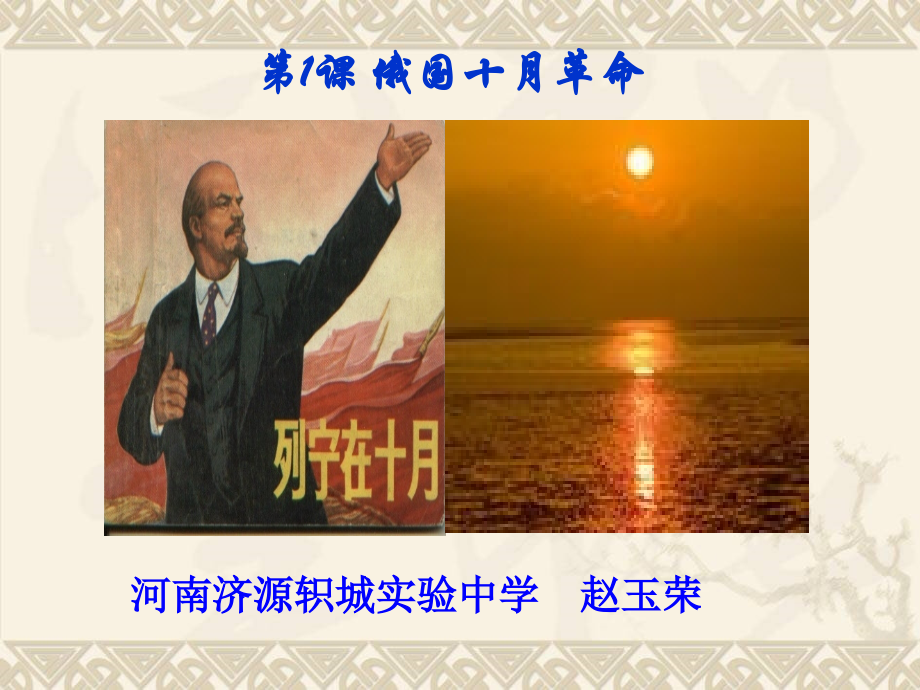 第1课 俄国十月革命

列宁在十月

河南济源轵城实验中学 赵玉荣